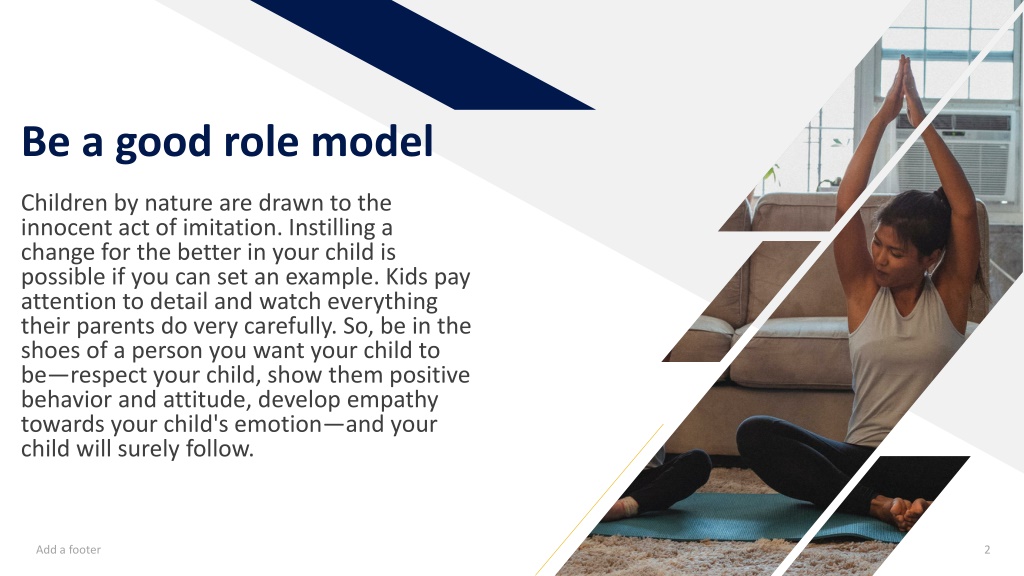 Be a good role model

Children by nature are drawn to the innocent act of imitation. Instilling a change for the better in your child is possible if you can set an example. Kids pay attention to detail and watch everything their parents do very carefully. So, be in the shoes of a person you want your child to be—respect your child, show them positive behavior and attitude, develop empathy towards your child's emotion—and your child will surely follow.

Add a footer

2